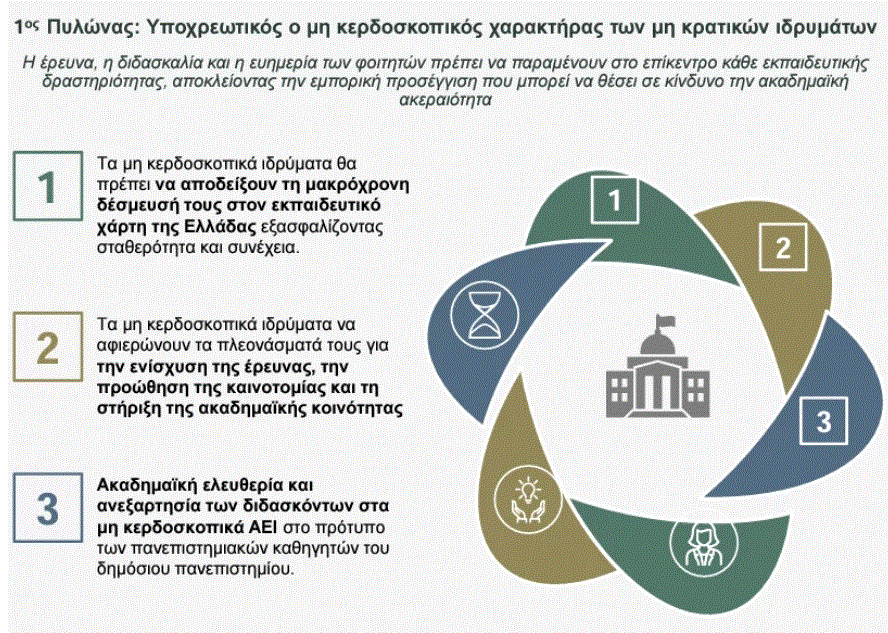 1ος Πυλώνας: Υποχρεωτικός ο μη κερδοσκοπικός χαρακτήρας των μη κρατικών ιδρυμάτων

Η έρευνα, η διδασκαλία και η ευημερία των φοιτητών πρέπει να παραμένουν στο επίκεντρο κάθε εκπαιδευτικής δραστηριότητας, αποκλείοντας την εμπορική προσέγγιση που μπορεί να θέσει σε κίνδυνο την ακαδημαϊκή ακεραιότητα

1

Τα μη κερδοσκοπικά ιδρύματα θα πρέπει να αποδείξουν τη μακρόχρονη δέσμευσή τους στον εκπαιδευτικό χάρτη της Ελλάδας εξασφαλίζοντας σταθερότητα και συνέχεια.

2

Τα μη κερδοσκοπικά ιδρύματα να αφιερώνουν τα πλεονάσματά τους για την ενίσχυση της έρευνας, την προώθηση της καινοτομίας και τη στήριξη της ακαδημαϊκής κοινότητας

3

Ακαδημαϊκή ελευθερία και ανεξαρτησία των διδασκόντων στα μη κερδοσκοπικά ΑΕΙ στο πρότυπο των πανεπιστημιακών καθηγητών του δημόσιου πανεπιστημίου.

1

2

3